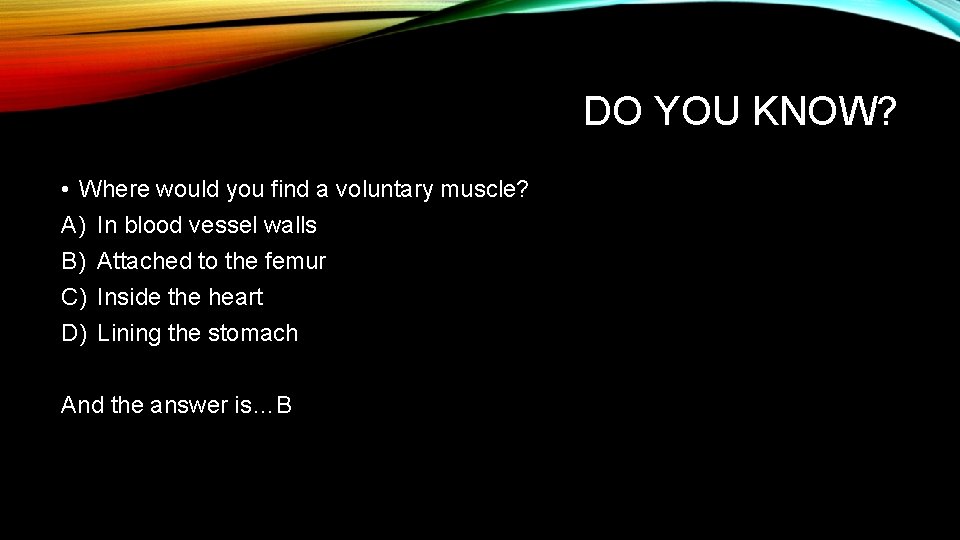 DO YOU KNOW?

• Where would you find a voluntary muscle?
A) In blood vessel walls
B) Attached to the femur
C) Inside the heart
D) Lining the stomach

And the answer is…B